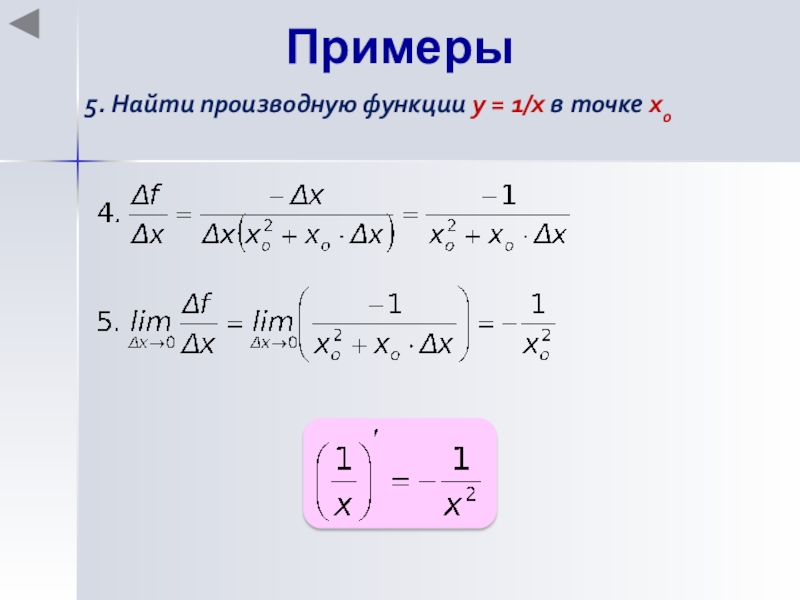 Примеры

5. Найти производную функции y = 1/x в точке $x_o$

4. $\frac{\Delta f}{\Delta x} = \frac{-\Delta x}{\Delta x\left(x_o^2 + x_o \cdot \Delta x\right)} = \frac{-1}{x_o^2 + x_o \cdot \Delta x}$

5. $\lim_{\Delta x \to 0} \frac{\Delta f}{\Delta x} = \lim_{\Delta x \to 0}\left(\frac{-1}{x_o^2 + x_o \cdot \Delta x}\right) = -\frac{1}{x_o^2}$

$\left(\frac{1}{x}\right)' = -\frac{1}{x^2}$